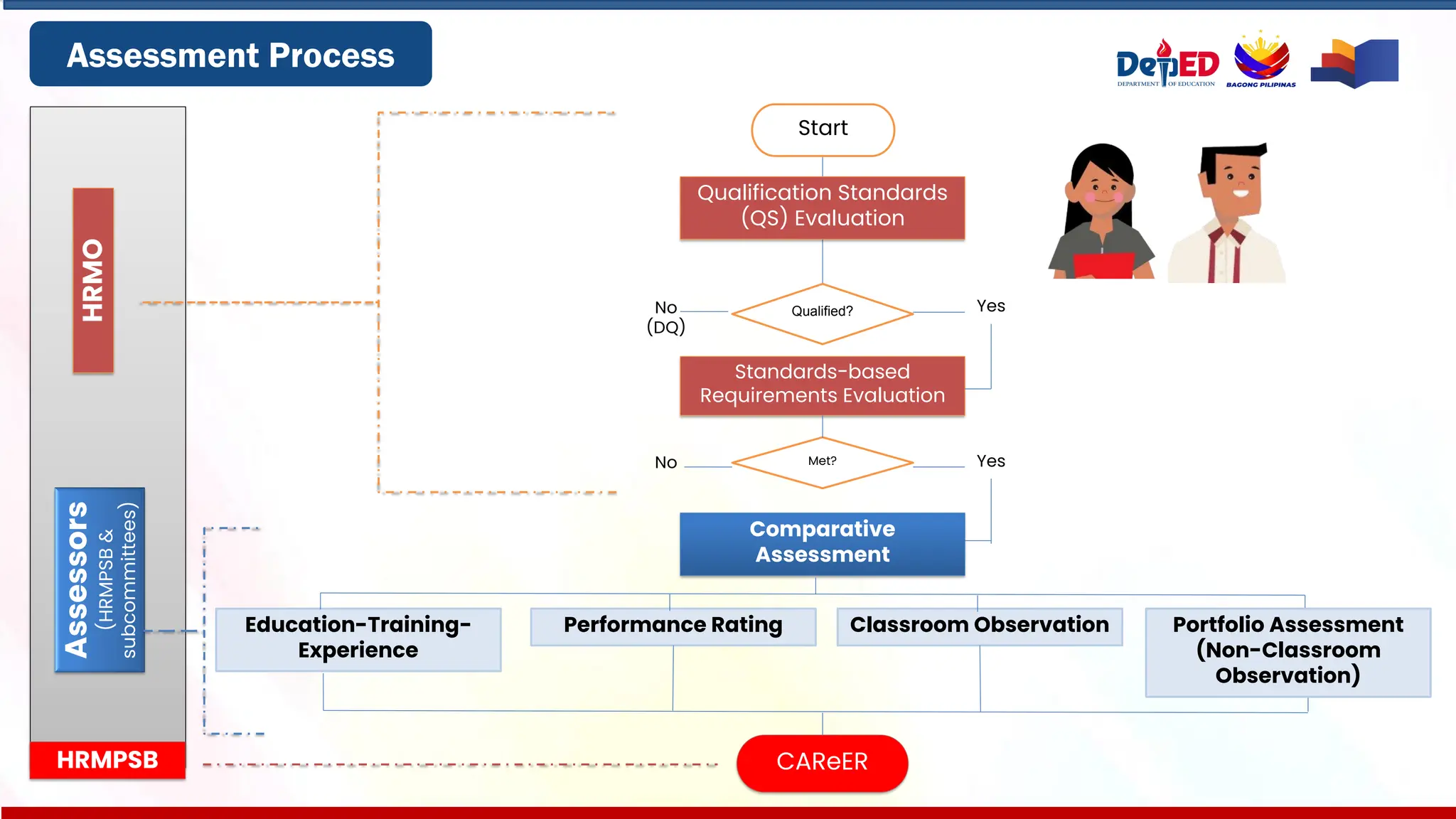 Assessment Process

DepED
DEPARTMENT OF EDUCATION
BAGONG PILIPINAS

HRMO

Assessors
(HRMPSB & subcommittees)

HRMPSB

Start

Qualification Standards (QS) Evaluation

No (DQ)

Qualified?

Yes

Standards-based Requirements Evaluation

No

Met?

Yes

Comparative Assessment

Education-Training-Experience

Performance Rating

Classroom Observation

Portfolio Assessment (Non-Classroom Observation)

CAReER